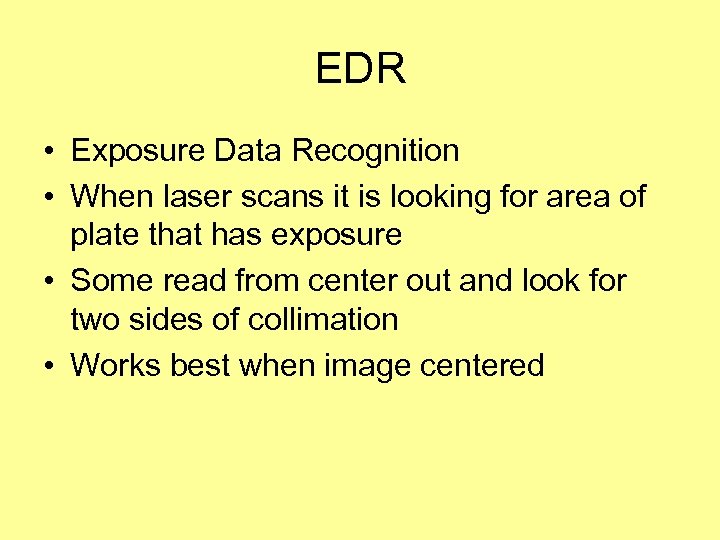 EDR

• Exposure Data Recognition
• When laser scans it is looking for area of plate that has exposure
• Some read from center out and look for two sides of collimation
• Works best when image centered